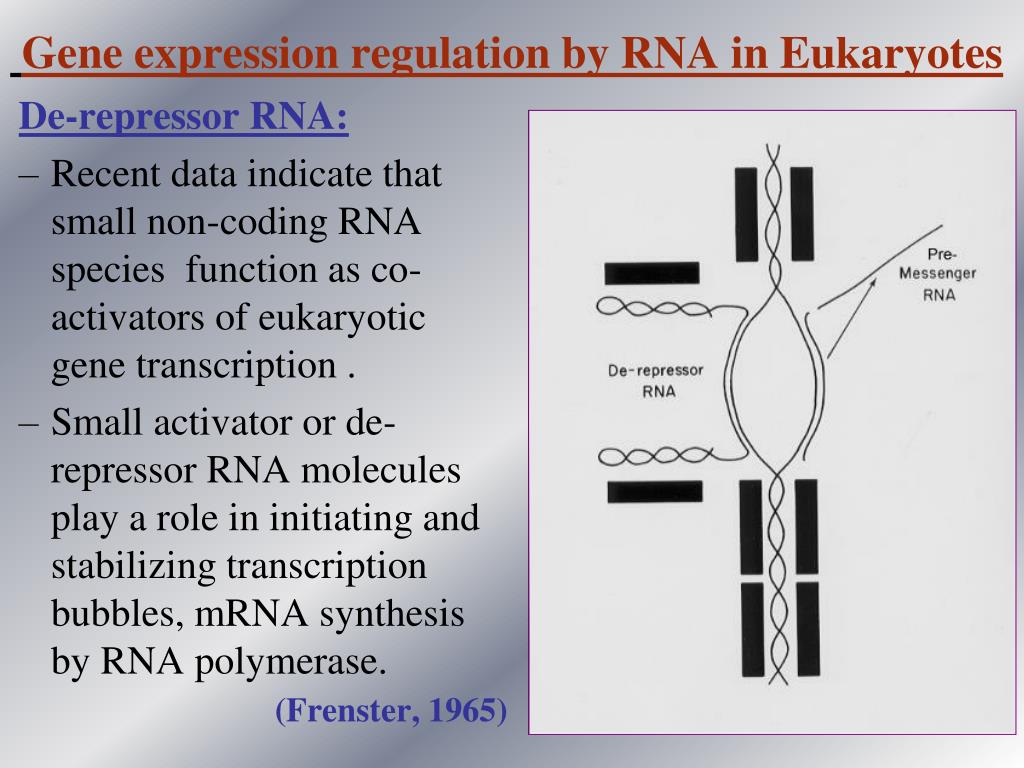 Gene expression regulation by RNA in Eukaryotes

De-repressor RNA:

– Recent data indicate that small non-coding RNA species function as co-activators of eukaryotic gene transcription .

– Small activator or de-repressor RNA molecules play a role in initiating and stabilizing transcription bubbles, mRNA synthesis by RNA polymerase.

(Frenster, 1965)

Pre-Messenger RNA

De-repressor RNA